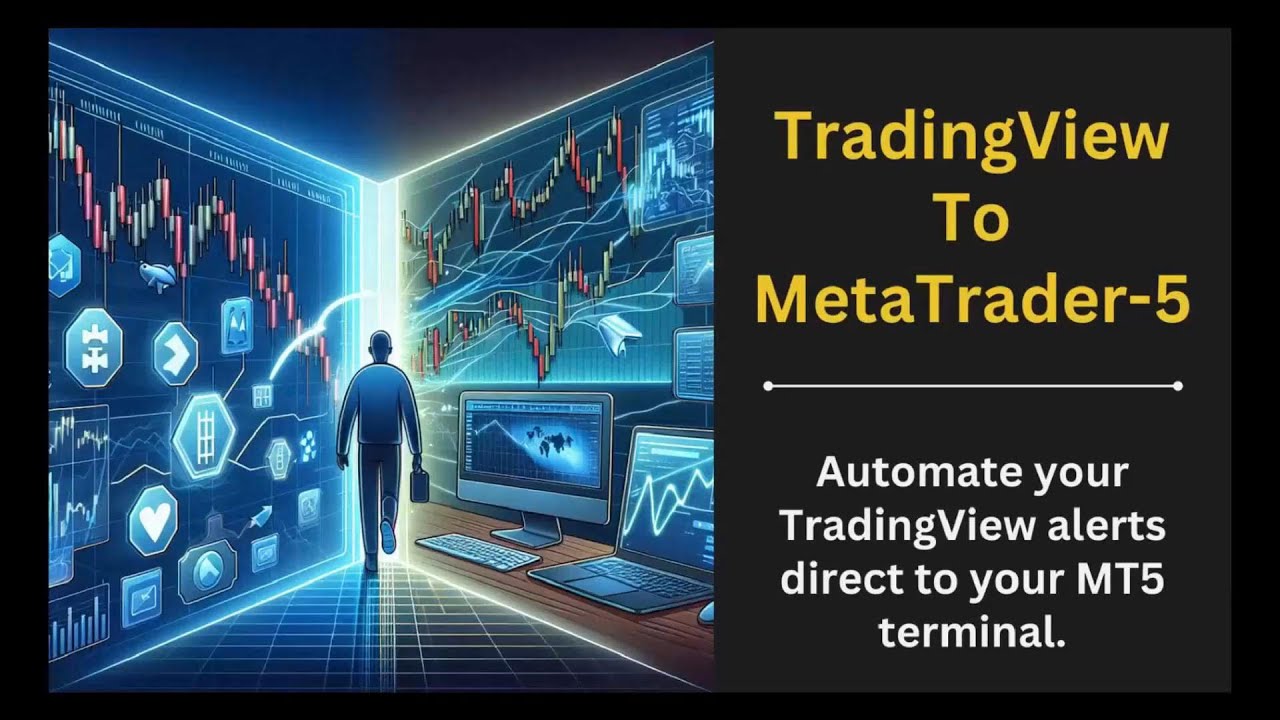 TradingView
To
MetaTrader-5

Automate your TradingView alerts direct to your MT5 terminal.